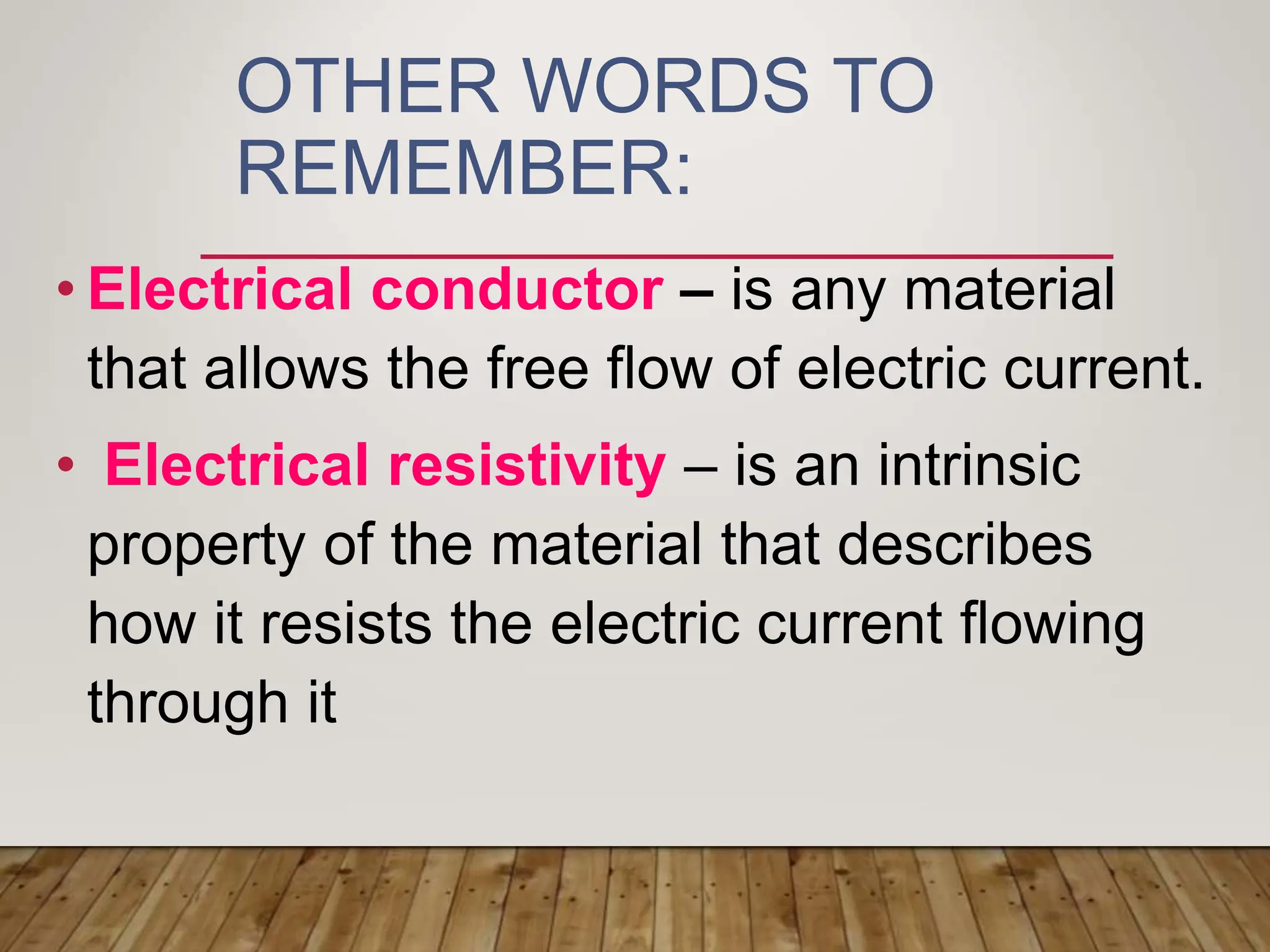 OTHER WORDS TO REMEMBER:

• Electrical conductor – is any material that allows the free flow of electric current.

• Electrical resistivity – is an intrinsic property of the material that describes how it resists the electric current flowing through it